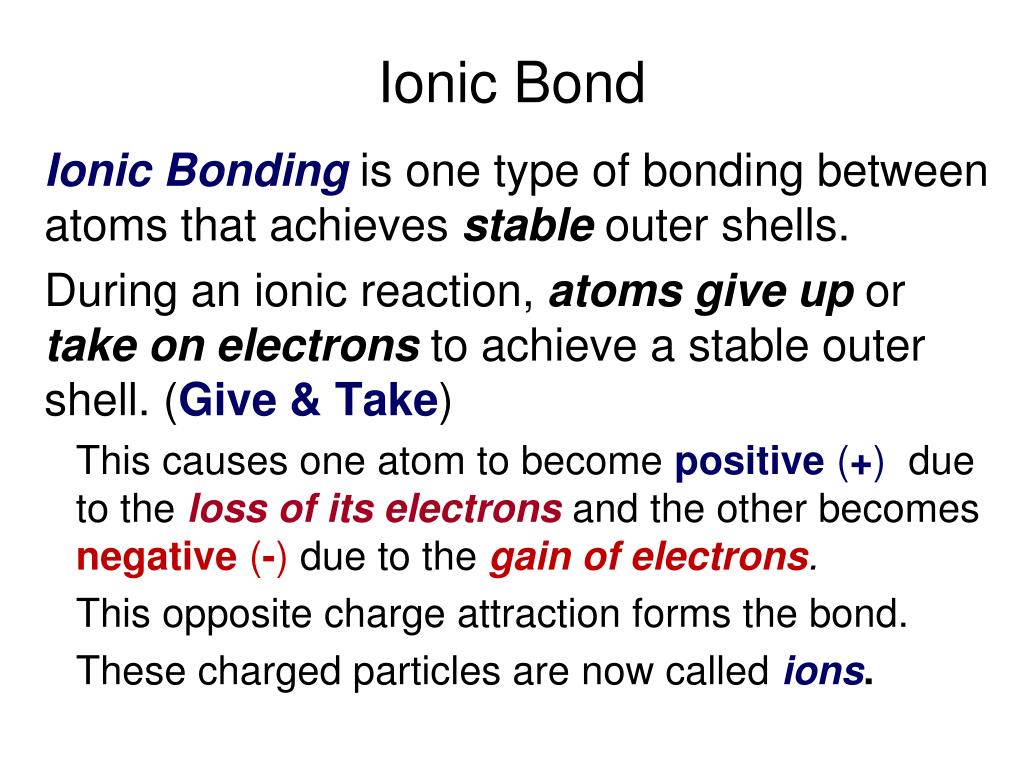 Ionic Bond

Ionic Bonding is one type of bonding between atoms that achieves stable outer shells.

During an ionic reaction, atoms give up or take on electrons to achieve a stable outer shell. (Give & Take)

This causes one atom to become positive (+) due to the loss of its electrons and the other becomes negative (-) due to the gain of electrons.

This opposite charge attraction forms the bond.

These charged particles are now called ions.